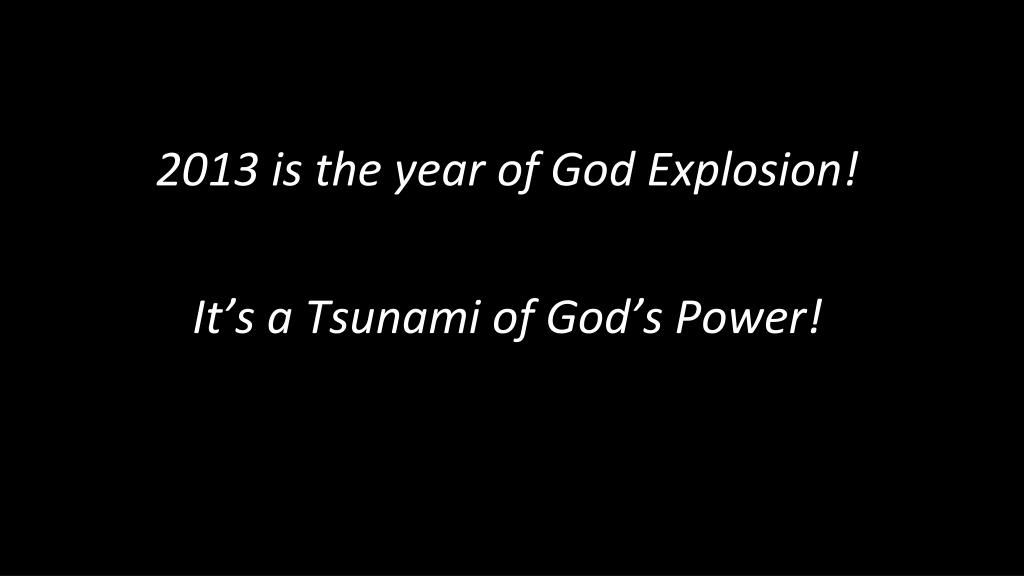 2013 is the year of God Explosion!

It’s a Tsunami of God’s Power!